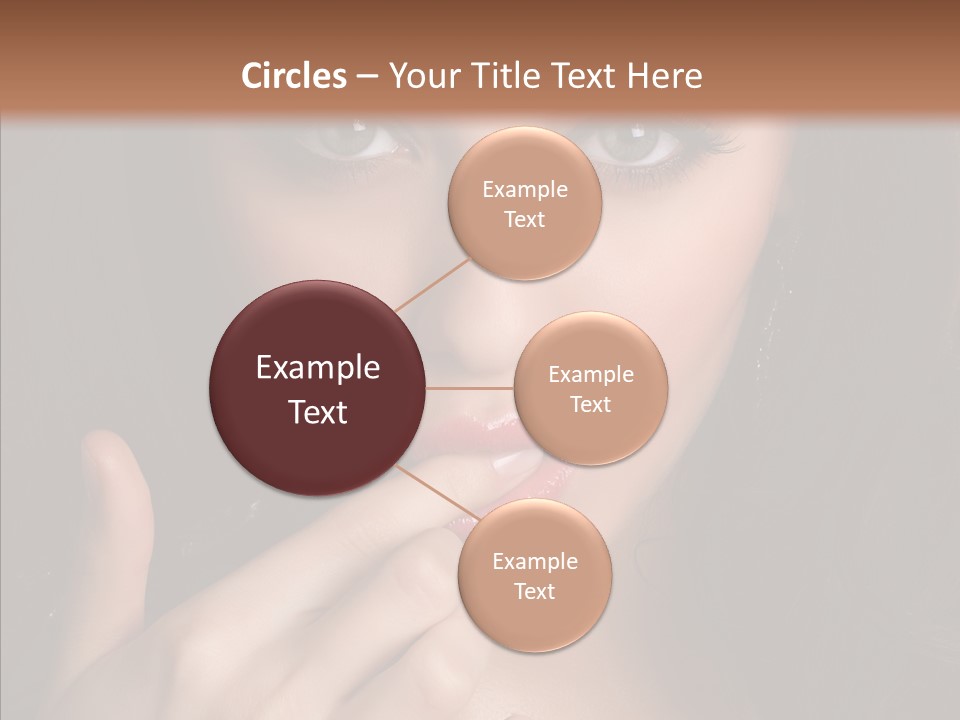 Circles – Your Title Text Here

Example Text

Example Text

Example Text

Example Text